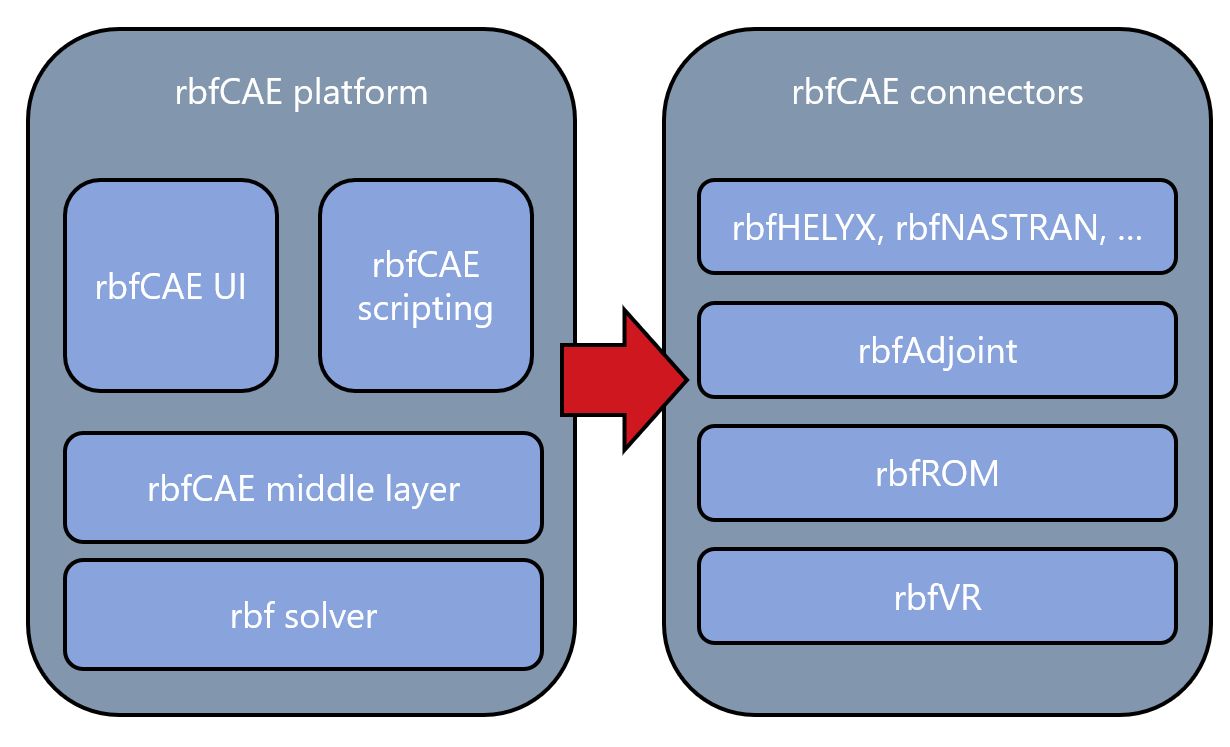 rbfCAE platform

rbfCAE UI

rbfCAE scripting

rbfCAE middle layer

rbf solver

rbfCAE connectors

rbfHELYX, rbfNASTRAN, ...

rbfAdjoint

rbfROM

rbfVR